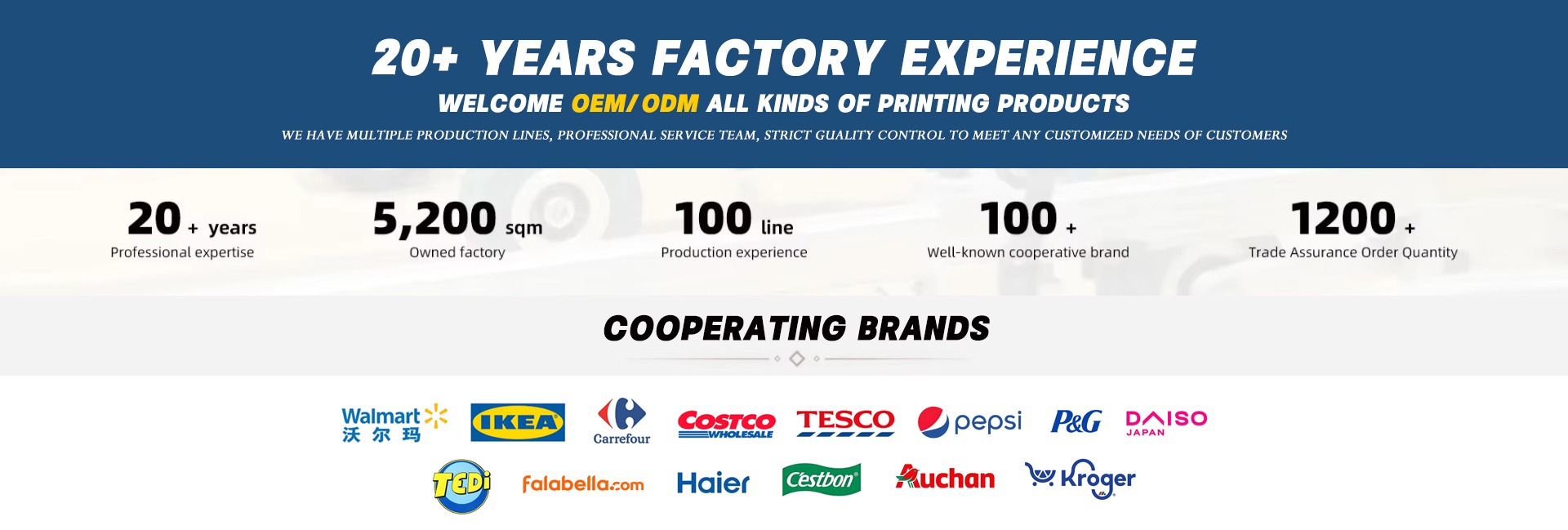 20+ YEARS FACTORY EXPERIENCE

WELCOME OEM/ODM ALL KINDS OF PRINTING PRODUCTS

WE HAVE MULTIPLE PRODUCTION LINES, PROFESSIONAL SERVICE TEAM, STRICT GUALITY CONTROL TO MEET ANY CUSTOMIZED NEEDS OF CUSTOMERS

20 + years
Professional expertise

5,200 sqm
Owned factory

100 line
Production experience

100 +
Well-known cooperative brand

1200 +
Trade Assurance Order Quantity

COOPERATING BRANDS

Walmart 沃尔玛
IKEA
Carrefour
COSTCO WHOLESALE
TESCO
pepsi
P&G
DAISO JAPAN
TEDi
falabella.com
Haier
Cestbon
Auchan
Kroger